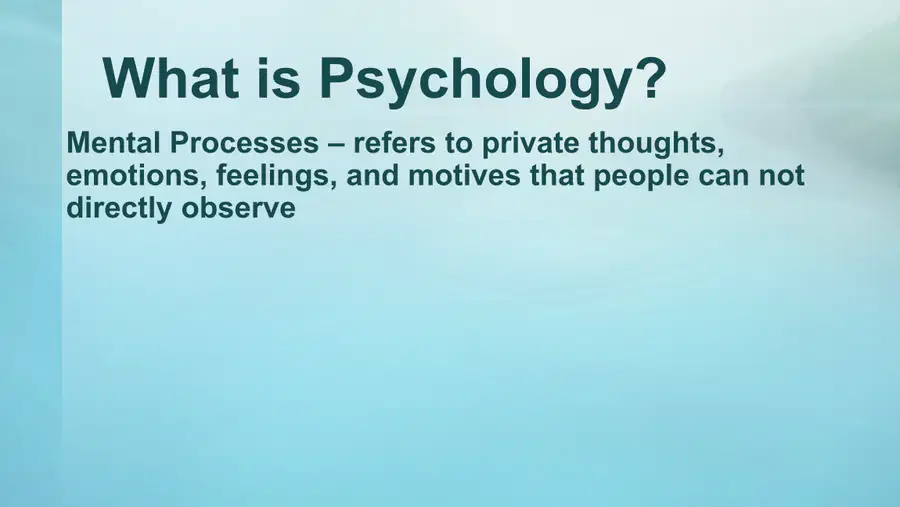 What is Psychology?

Mental Processes – refers to private thoughts, emotions, feelings, and motives that people can not directly observe